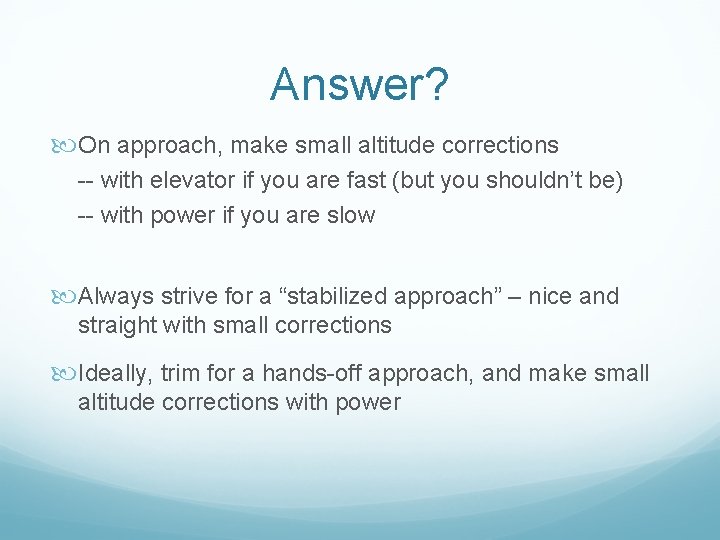 Answer?

On approach, make small altitude corrections
-- with elevator if you are fast (but you shouldn’t be)
-- with power if you are slow

Always strive for a “stabilized approach” – nice and straight with small corrections

Ideally, trim for a hands-off approach, and make small altitude corrections with power